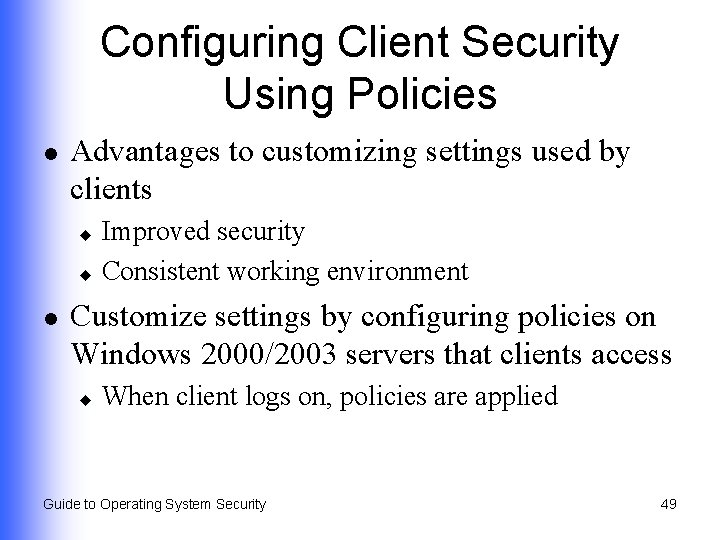 Configuring Client Security Using Policies

- Advantages to customizing settings used by clients
  - Improved security
  - Consistent working environment
- Customize settings by configuring policies on Windows 2000/2003 servers that clients access
  - When client logs on, policies are applied

Guide to Operating System Security

49